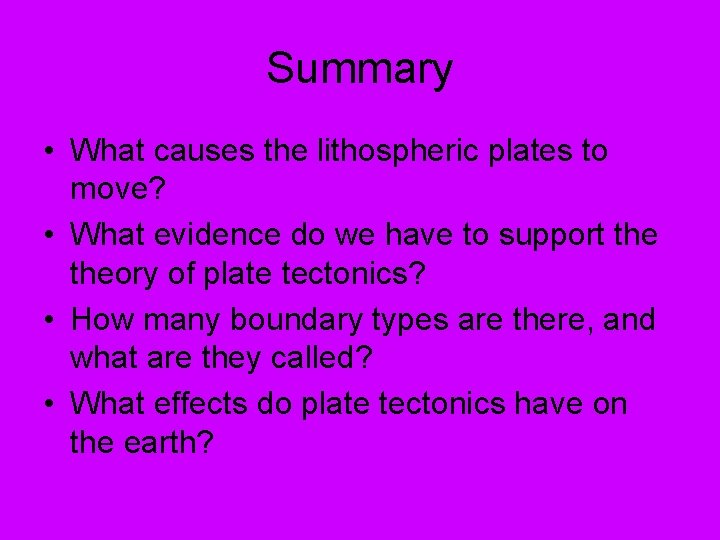 Summary

• What causes the lithospheric plates to move?
• What evidence do we have to support the theory of plate tectonics?
• How many boundary types are there, and what are they called?
• What effects do plate tectonics have on the earth?